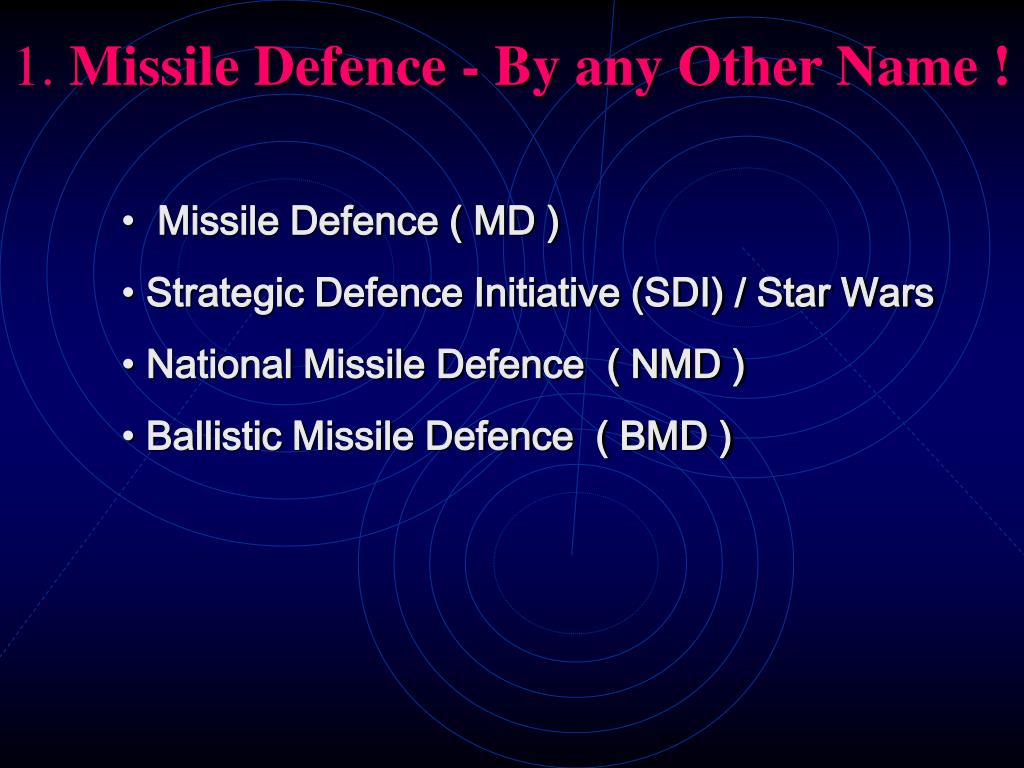 1. Missile Defence - By any Other Name !

• Missile Defence ( MD )
• Strategic Defence Initiative (SDI) / Star Wars
• National Missile Defence ( NMD )
• Ballistic Missile Defence ( BMD )